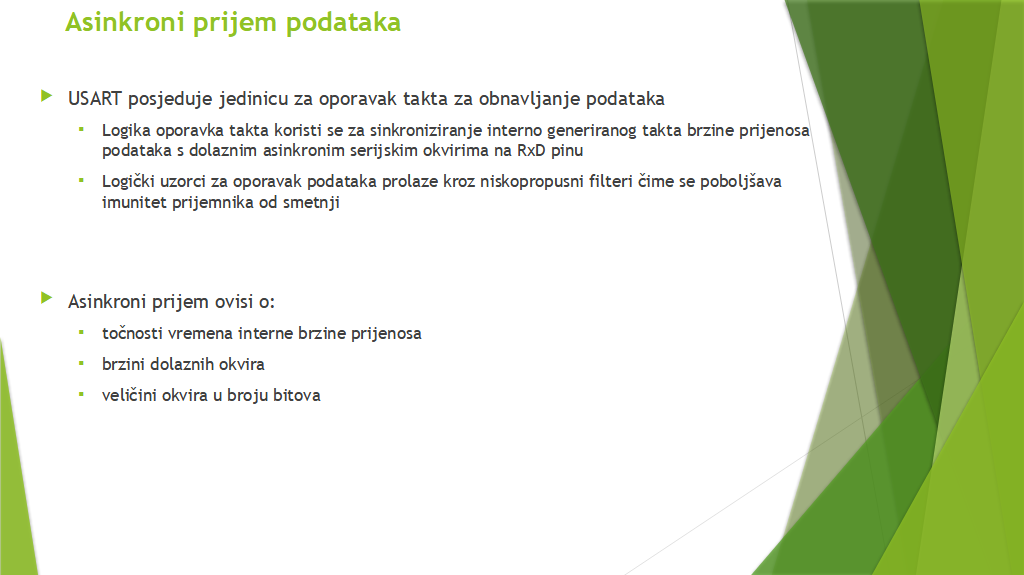 Asinkroni prijem podataka

USART posjeduje jedinicu za oporavak takta za obnavljanje podataka

Logika oporavka takta koristi se za sinkroniziranje interno generiranog takta brzine prijenosa podataka s dolaznim asinkronim serijskim okvirima na RxD pinu

Logički uzorci za oporavak podataka prolaze kroz niskopropusni filteri čime se poboljšava imunitet prijemnika od smetnji

Asinkroni prijem ovisi o:

točnosti vremena interne brzine prijenosa

brzini dolaznih okvira

veličini okvira u broju bitova